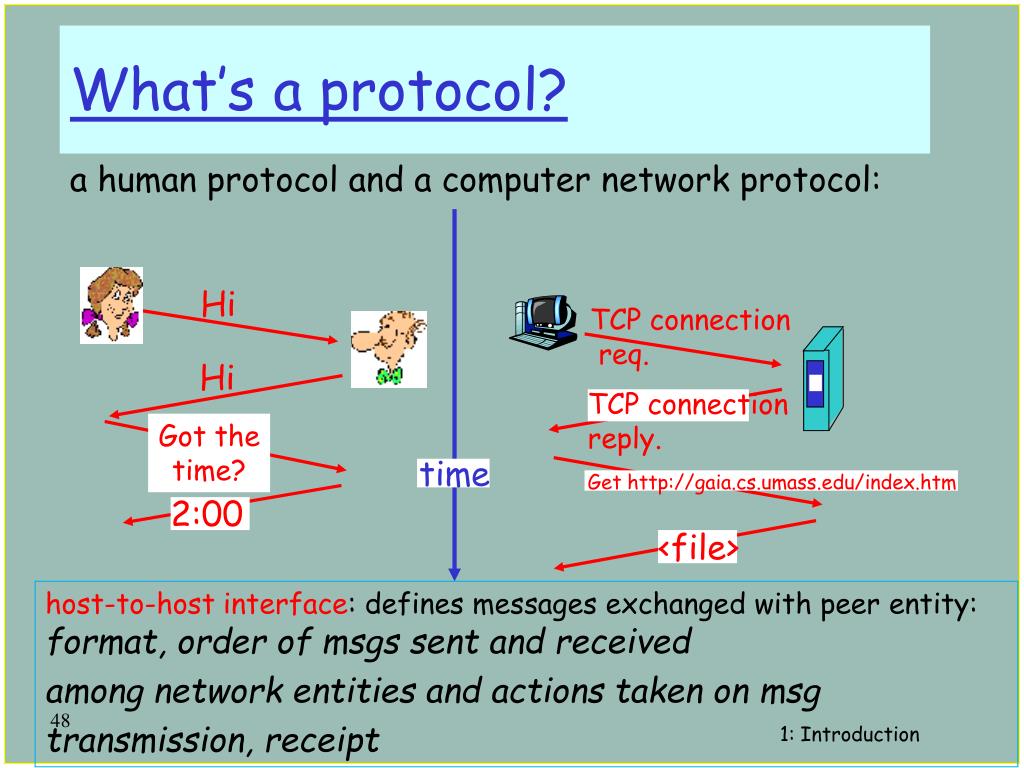 What's a protocol?

a human protocol and a computer network protocol:

Hi

Hi

Got the time?

2:00

time

TCP connection req.

TCP connection reply.

Get http://gaia.cs.umass.edu/index.htm

<file>

host-to-host interface: defines messages exchanged with peer entity: format, order of msgs sent and received among network entities and actions taken on msg transmission, receipt

48

1: Introduction